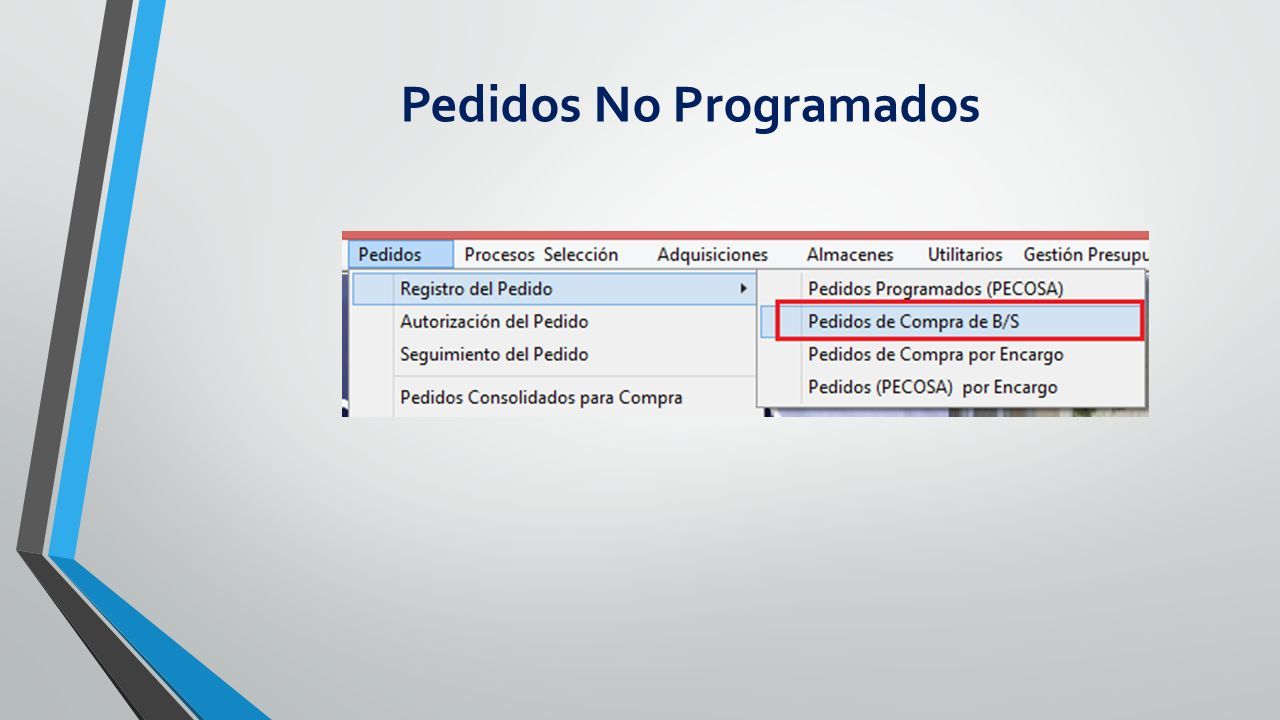 Pedidos No Programados

Pedidos Procesos Selección Adquisiciones Almacenes Utilitarios Gestión Presupu

Registro del Pedido
Autorización del Pedido
Seguimiento del Pedido
Pedidos Consolidados para Compra

Pedidos Programados (PECOSA)
Pedidos de Compra de B/S
Pedidos de Compra por Encargo
Pedidos (PECOSA) por Encargo